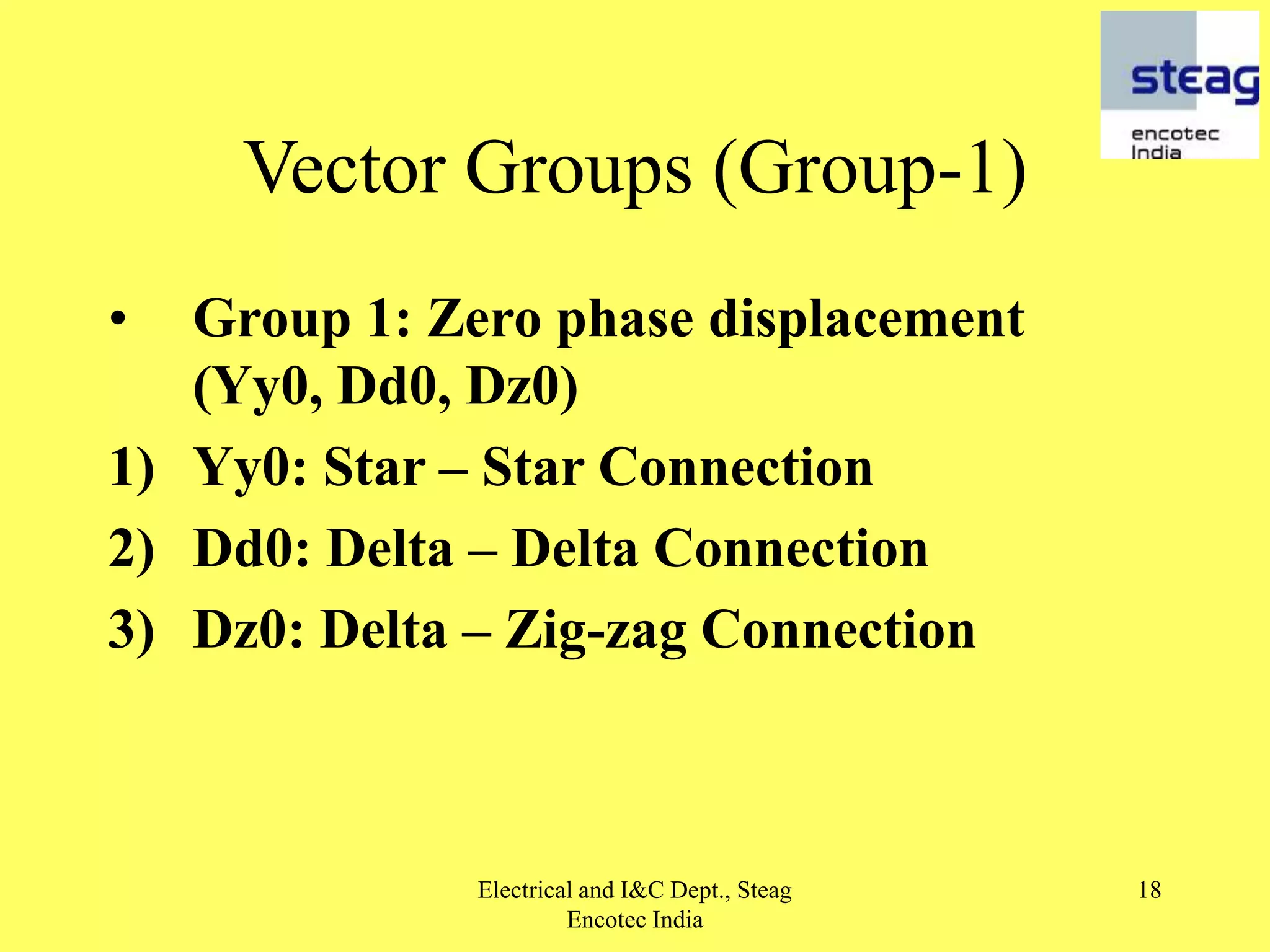 steag
encotec
India

Vector Groups (Group-1)

• Group 1: Zero phase displacement (Yy0, Dd0, Dz0)

1) Yy0: Star – Star Connection

2) Dd0: Delta – Delta Connection

3) Dz0: Delta – Zig-zag Connection

Electrical and I&C Dept., Steag Encotec India

18